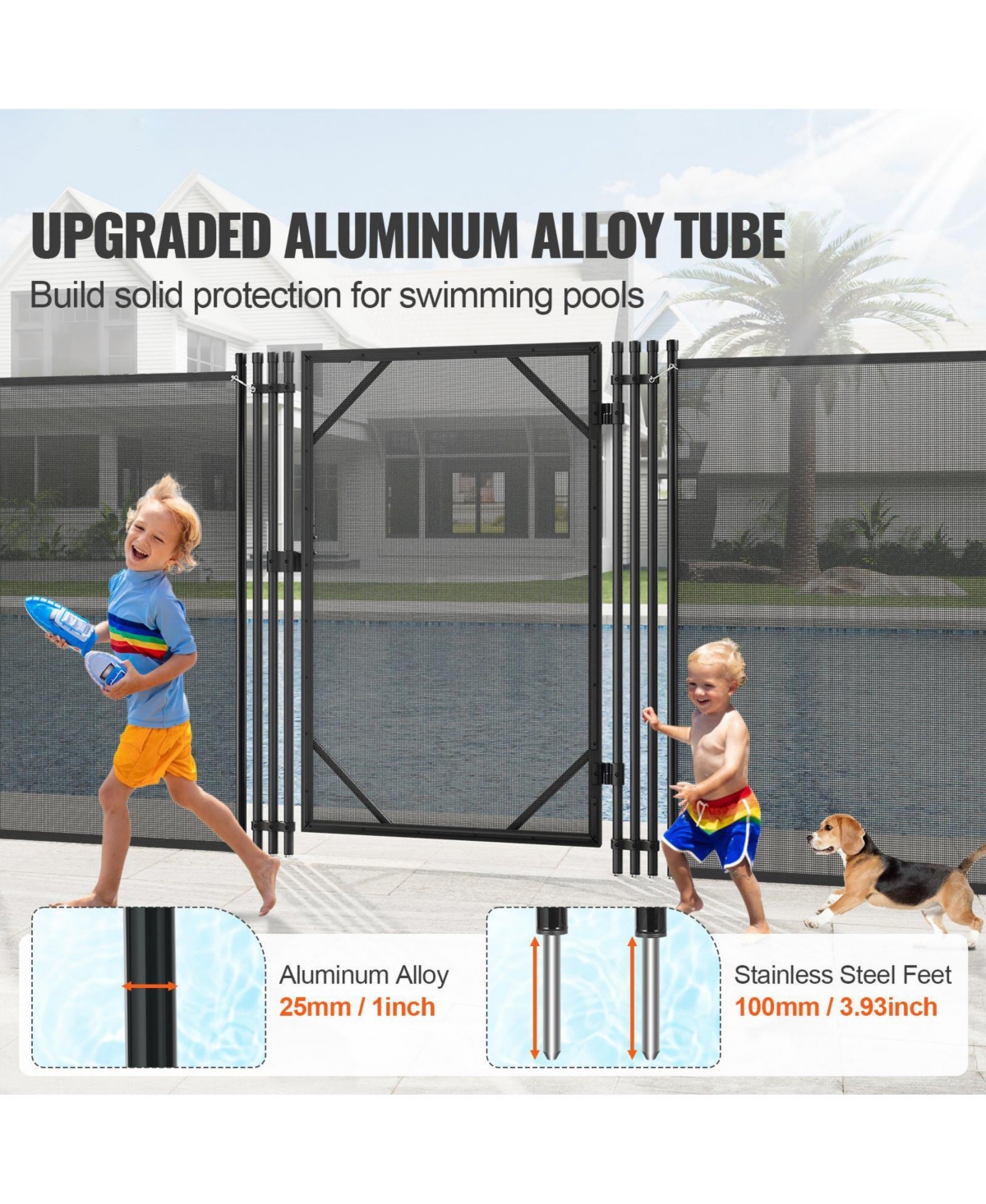 UPGRADED ALUMINUM ALLOY TUBE
Build solid protection for swimming pools

Aluminum Alloy
25mm / 1inch

Stainless Steel Feet
100mm / 3.93inch